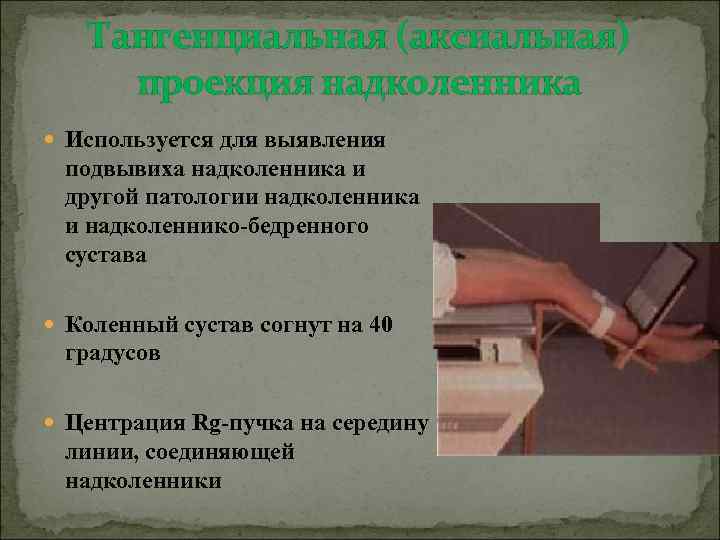 Тангенциальная (аксиальная) проекция надколенника

Используется для выявления подвывиха надколенника и другой патологии надколенника и надколеннико-бедренного сустава

Коленный сустав согнут на 40 градусов

Центрация Rg-пучка на середину линии, соединяющей надколенники